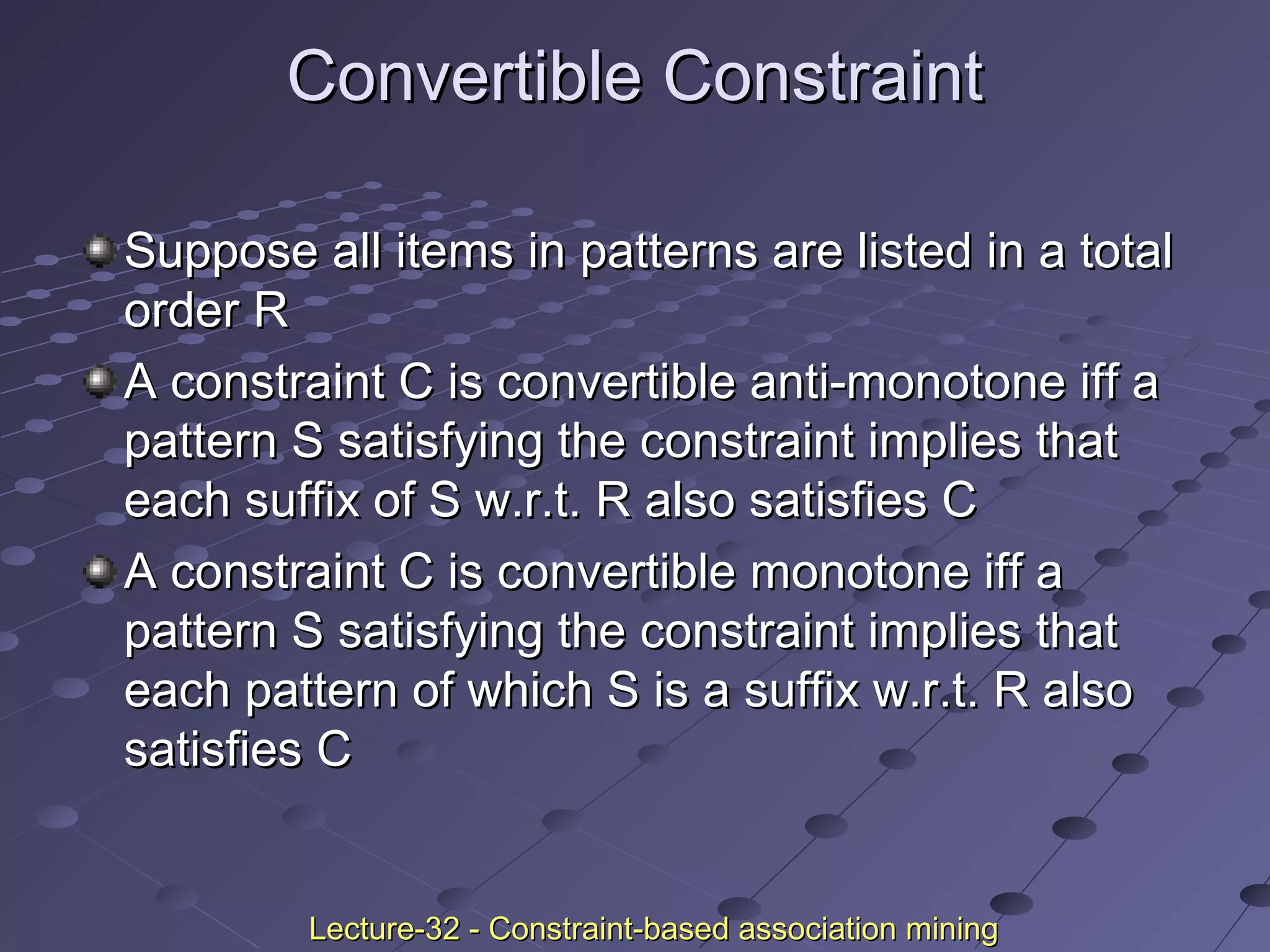 Convertible Constraint

Suppose all items in patterns are listed in a total order R

A constraint C is convertible anti-monotone iff a pattern S satisfying the constraint implies that each suffix of S w.r.t. R also satisfies C

A constraint C is convertible monotone iff a pattern S satisfying the constraint implies that each pattern of which S is a suffix w.r.t. R also satisfies C

Lecture-32 - Constraint-based association mining